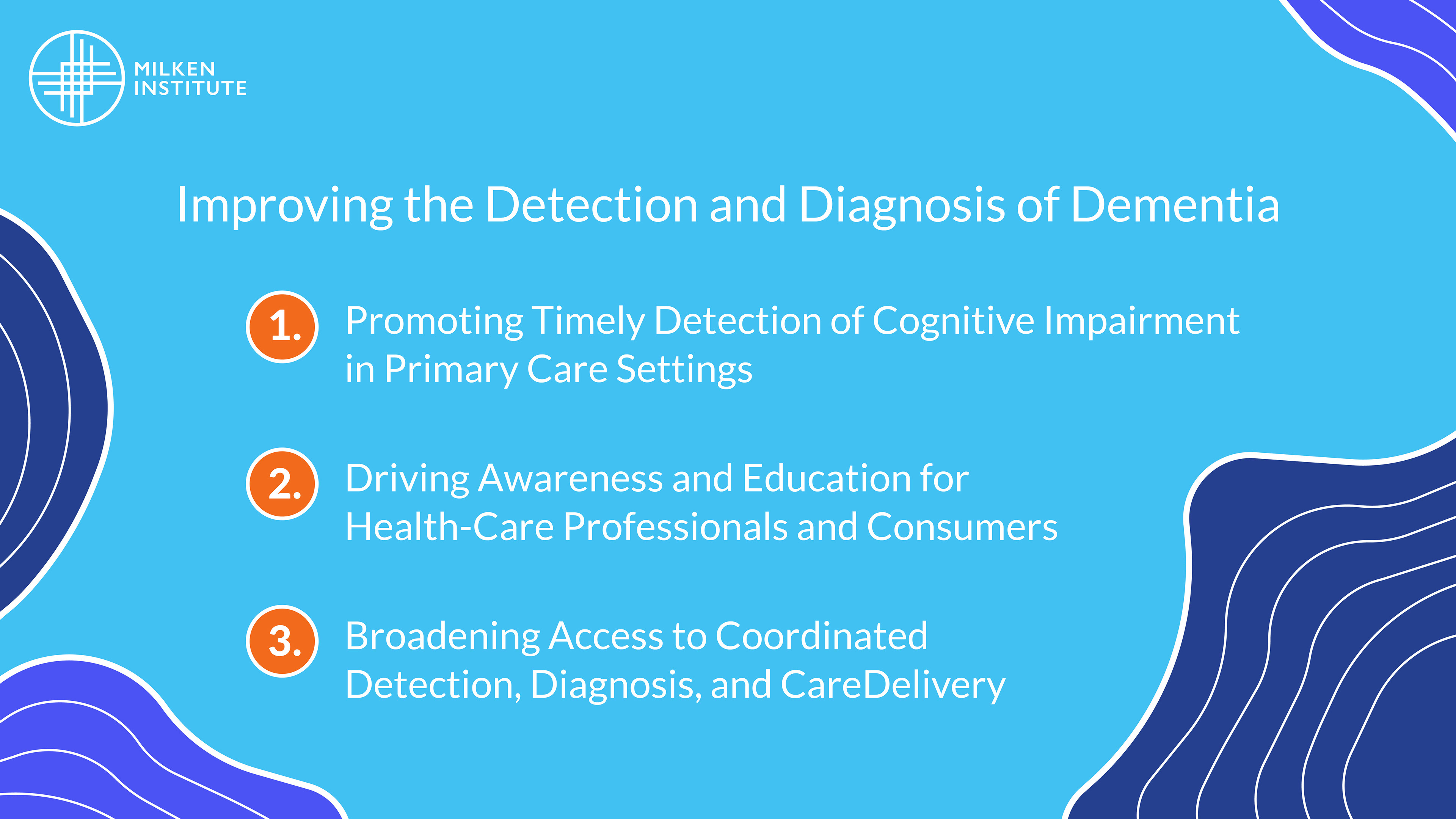 MILKEN INSTITUTE

Improving the Detection and Diagnosis of Dementia

1. Promoting Timely Detection of Cognitive Impairment in Primary Care Settings

2. Driving Awareness and Education for Health-Care Professionals and Consumers

3. Broadening Access to Coordinated Detection, Diagnosis, and CareDelivery